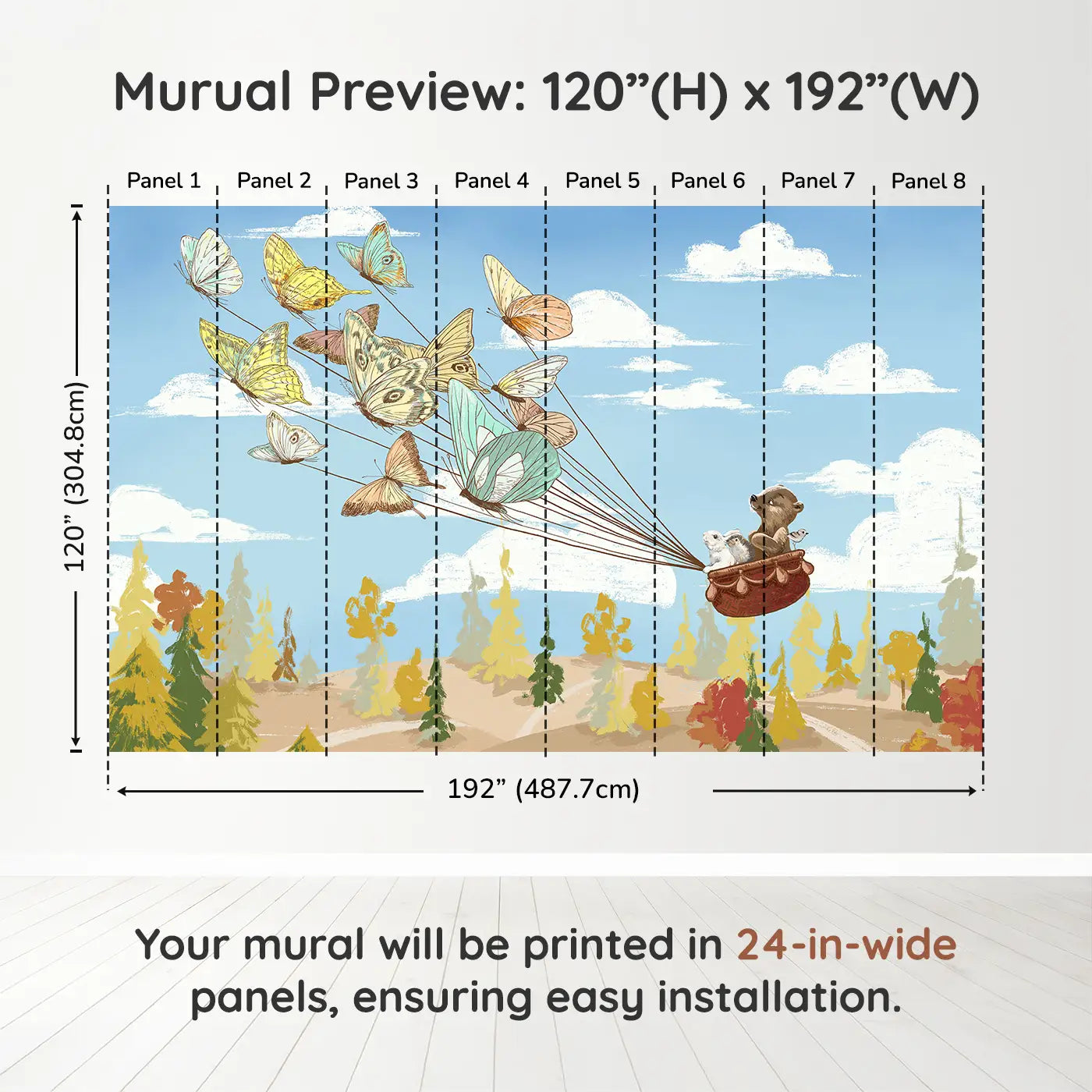 Murual Preview: 120”(H) x 192”(W)

Panel 1 Panel 2 Panel 3 Panel 4 Panel 5 Panel 6 Panel 7 Panel 8

120” (304.8cm)

192” (487.7cm)

Your mural will be printed in 24-in-wide panels, ensuring easy installation.